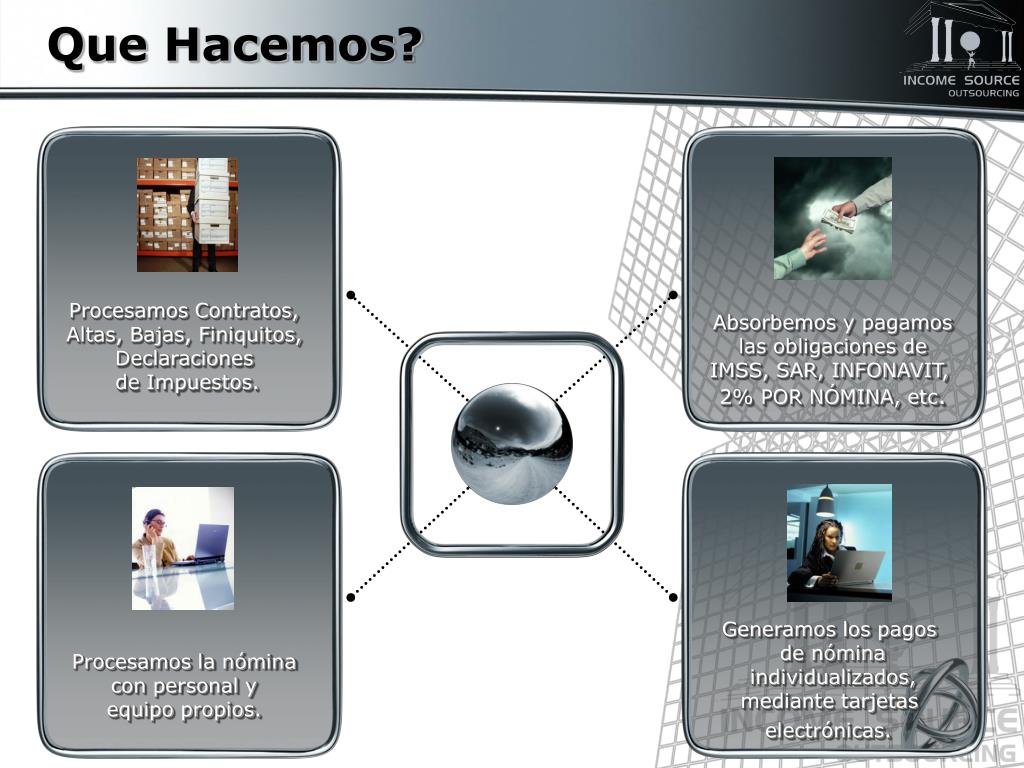 Que Hacemos?

INCOME SOURCE
OUTSOURCING

Procesamos Contratos, Altas, Bajas, Finiquitos, Declaraciones de Impuestos.

Absorbemos y pagamos las obligaciones de IMSS, SAR, INFONAVIT, 2% POR NÓMINA, etc.

Procesamos la nómina con personal y equipo propios.

Generamos los pagos de nómina individualizados, mediante tarjetas electrónicas.